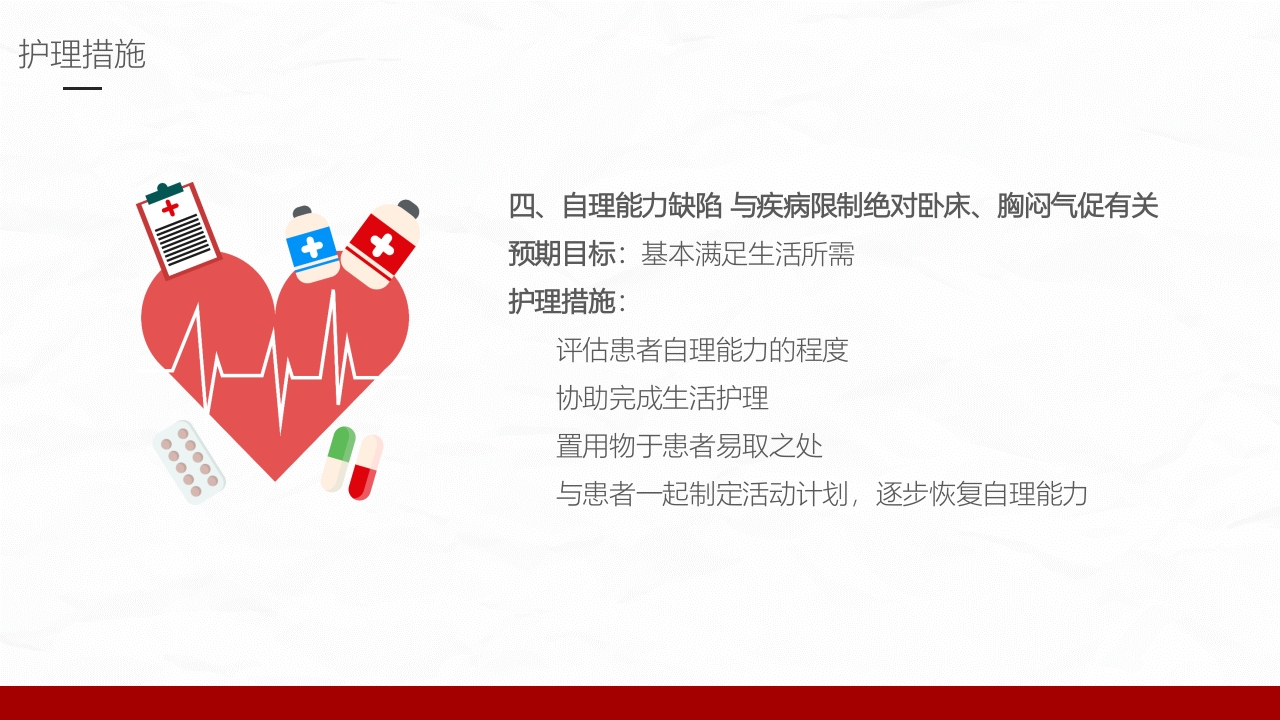 护理措施

四、自理能力缺陷 与疾病限制绝对卧床、胸闷气促有关

预期目标：基本满足生活所需

护理措施：

评估患者自理能力的程度

协助完成生活护理

置用物于患者易取之处

与患者一起制定活动计划，逐步恢复自理能力